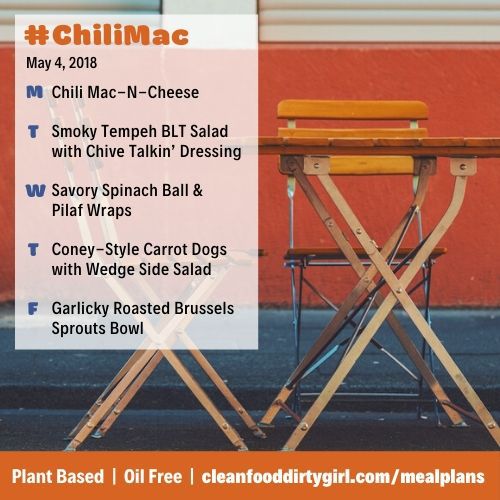 #ChiliMac

May 4, 2018

M Chili Mac–N–Cheese

T Smoky Tempeh BLT Salad with Chive Talkin' Dressing

W Savory Spinach Ball & Pilaf Wraps

T Coney–Style Carrot Dogs with Wedge Side Salad

F Garlicky Roasted Brussels Sprouts Bowl

Plant Based | Oil Free | cleanfooddirtygirl.com/mealplans